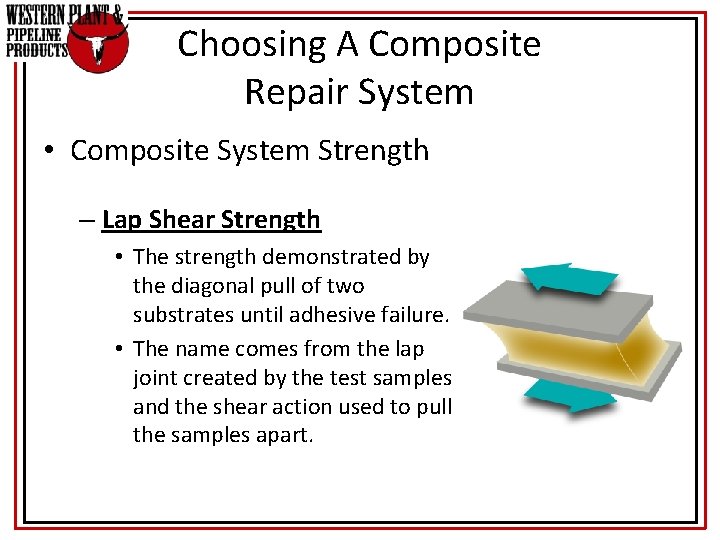 WESTERN PLANT & PIPELINE PRODUCTS

Choosing A Composite Repair System

• Composite System Strength

– Lap Shear Strength

• The strength demonstrated by the diagonal pull of two substrates until adhesive failure.

• The name comes from the lap joint created by the test samples and the shear action used to pull the samples apart.